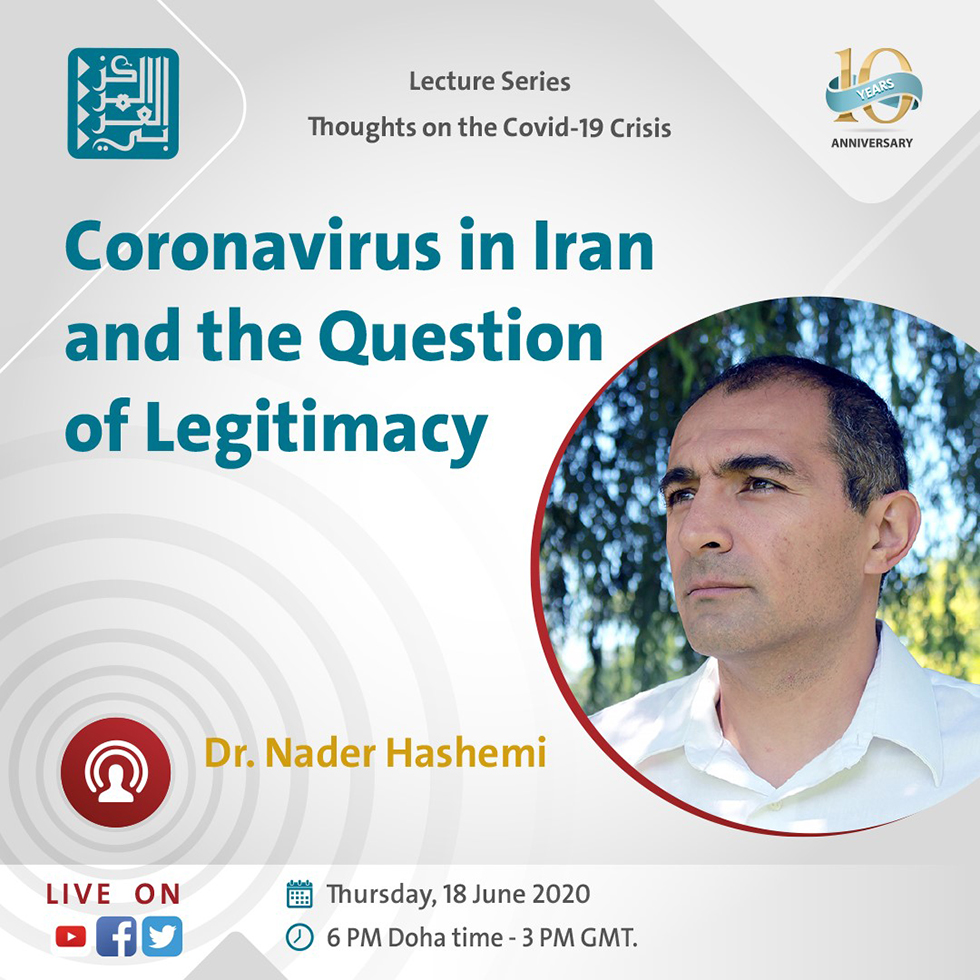 المركز العربي

Lecture Series
Thoughts on the Covid-19 Crisis

10 YEARS ANNIVERSARY

Coronavirus in Iran and the Question of Legitimacy

Dr. Nader Hashemi

LIVE ON

Thursday, 18 June 2020
6 PM Doha time - 3 PM GMT.